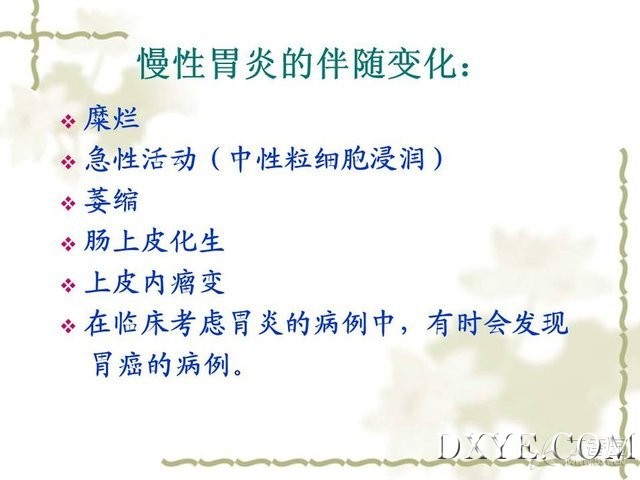 慢性胃炎的伴随变化：

❖ 糜烂
❖ 急性活动（中性粒细胞浸润）
❖ 萎缩
❖ 肠上皮化生
❖ 上皮内瘤变
❖ 在临床考虑胃炎的病例中，有时会发现胃癌的病例。

DXYE.COM